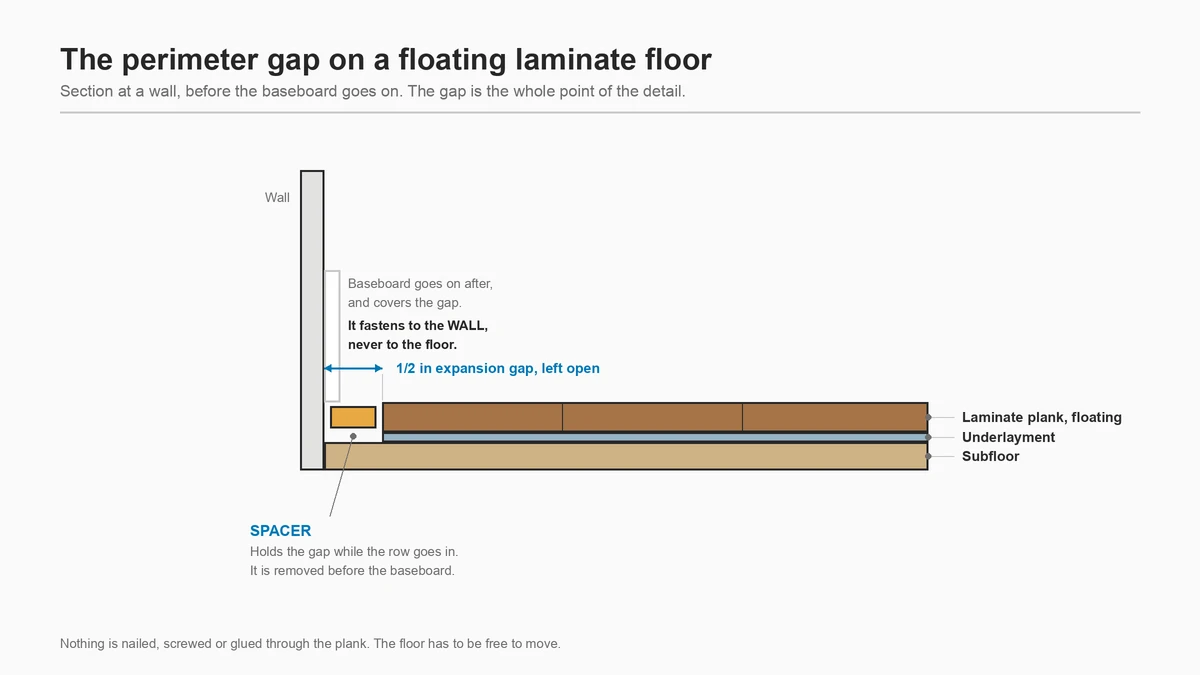 The perimeter gap on a floating laminate floor

Section at a wall, before the baseboard goes on. The gap is the whole point of the detail.

Wall

Baseboard goes on after, and covers the gap.

It fastens to the WALL, never to the floor.

1/2 in expansion gap, left open

Laminate plank, floating

Underlayment

Subfloor

SPACER

Holds the gap while the row goes in. It is removed before the baseboard.

Nothing is nailed, screwed or glued through the plank. The floor has to be free to move.